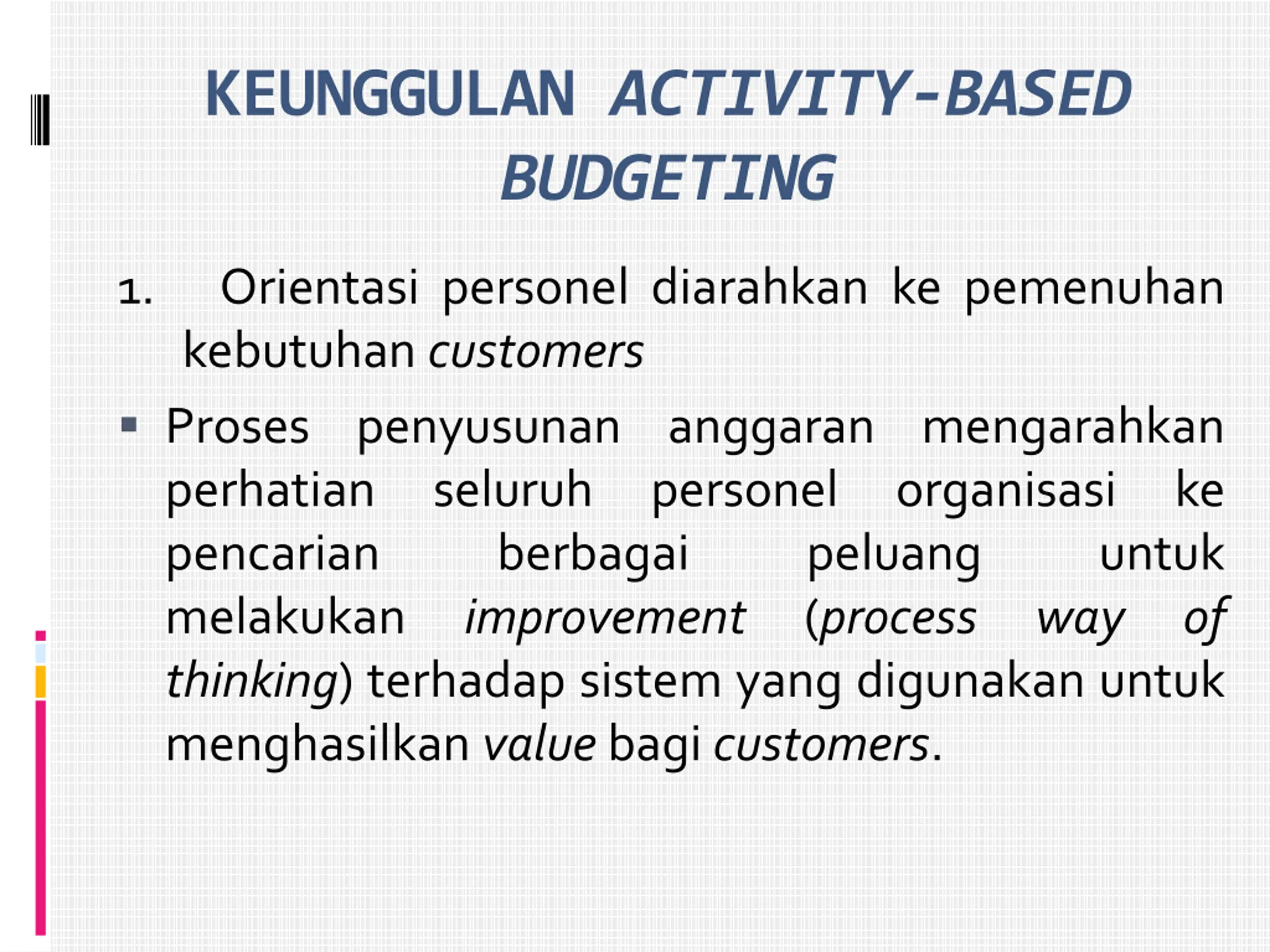 KEUNGGULAN ACTIVITY-BASED BUDGETING

1. Orientasi personel diarahkan ke pemenuhan kebutuhan customers

▪ Proses penyusunan anggaran mengarahkan perhatian seluruh personel organisasi ke pencarian berbagai peluang untuk melakukan improvement (process way of thinking) terhadap sistem yang digunakan untuk menghasilkan value bagi customers.